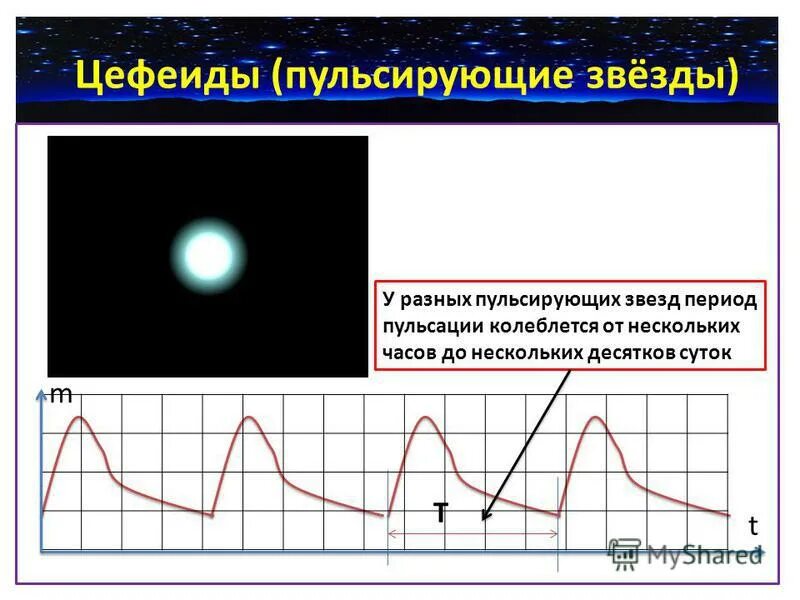 Цефеиды (пульсирующие звёзды)

У разных пульсирующих звезд период пульсации колеблется от нескольких часов до нескольких десятков суток

m

T

t

MyShared